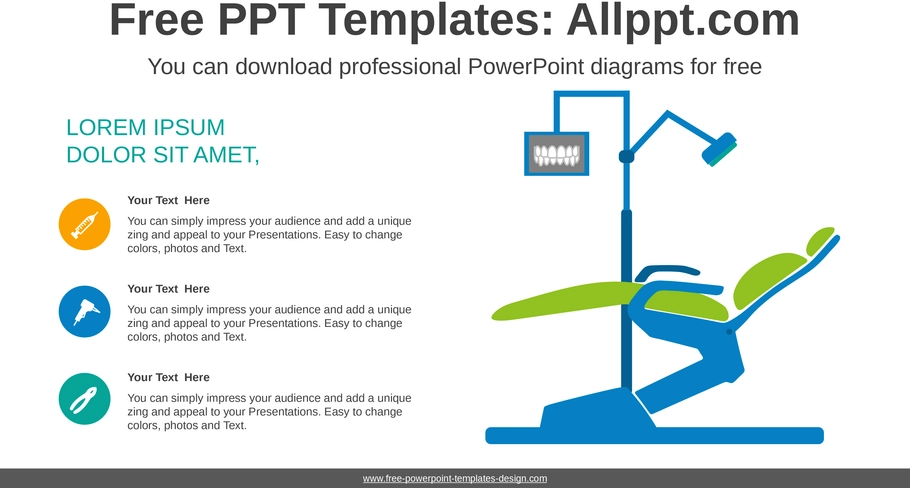 Free PPT Templates: Allppt.com

You can download professional PowerPoint diagrams for free

LOREM IPSUM
DOLOR SIT AMET,

Your Text Here

You can simply impress your audience and add a unique zing and appeal to your Presentations. Easy to change colors, photos and Text.

Your Text Here

You can simply impress your audience and add a unique zing and appeal to your Presentations. Easy to change colors, photos and Text.

Your Text Here

You can simply impress your audience and add a unique zing and appeal to your Presentations. Easy to change colors, photos and Text.

www.free-powerpoint-templates-design.com